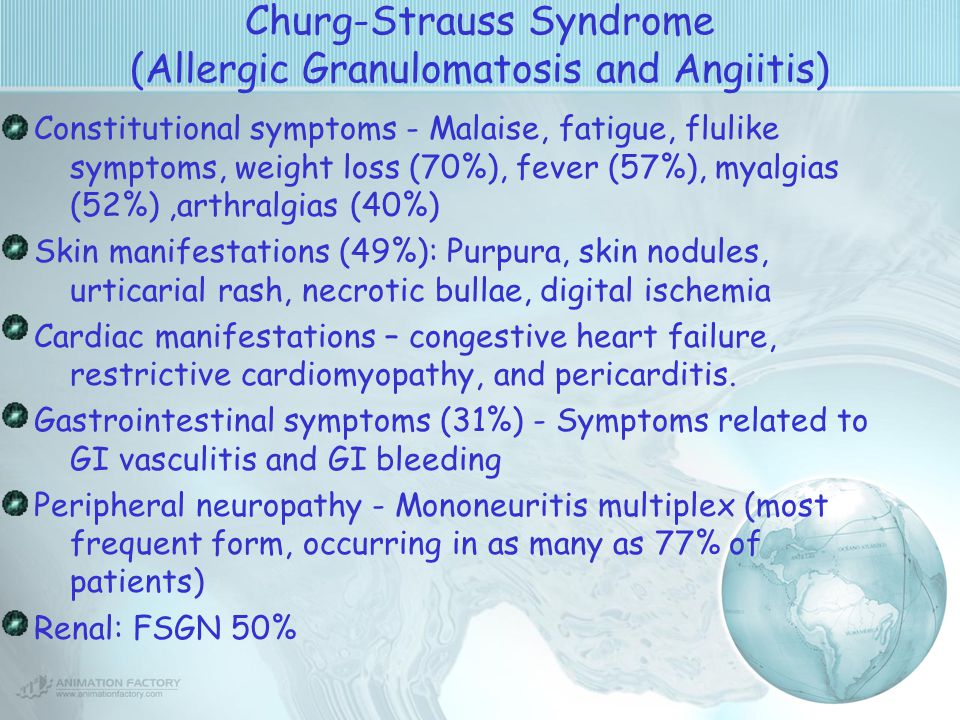 Churg-Strauss Syndrome
(Allergic Granulomatosis and Angiitis)

Constitutional symptoms - Malaise, fatigue, flulike symptoms, weight loss (70%), fever (57%), myalgias (52%) ,arthralgias (40%)

Skin manifestations (49%): Purpura, skin nodules, urticarial rash, necrotic bullae, digital ischemia

Cardiac manifestations – congestive heart failure, restrictive cardiomyopathy, and pericarditis.

Gastrointestinal symptoms (31%) - Symptoms related to GI vasculitis and GI bleeding

Peripheral neuropathy - Mononeuritis multiplex (most frequent form, occurring in as many as 77% of patients)

Renal: FSGN 50%

ANIMATION FACTORY
www.animationfactory.com